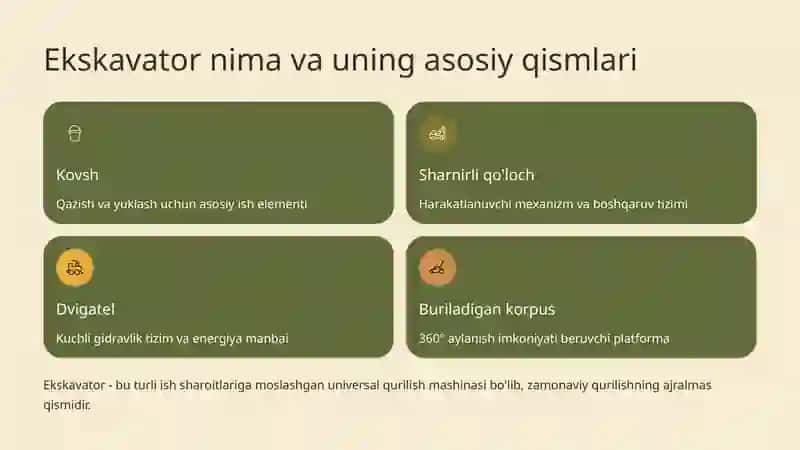 Ekskavator nima va uning asosiy qismlari

Kovsh

Qazish va yuklash uchun asosiy ish elementi

Sharnirli qo'loch

Harakatlanuvchi mexanizm va boshqaruv tizimi

Dvigatel

Kuchli gidravlik tizim va energiya manbai

Buriladigan korpus

360° aylanish imkoniyati beruvchi platforma

Ekskavator - bu turli ish sharoitlariga moslashgan universal qurilish mashinasi bo'lib, zamonaviy qurilishning ajralmas qismidir.